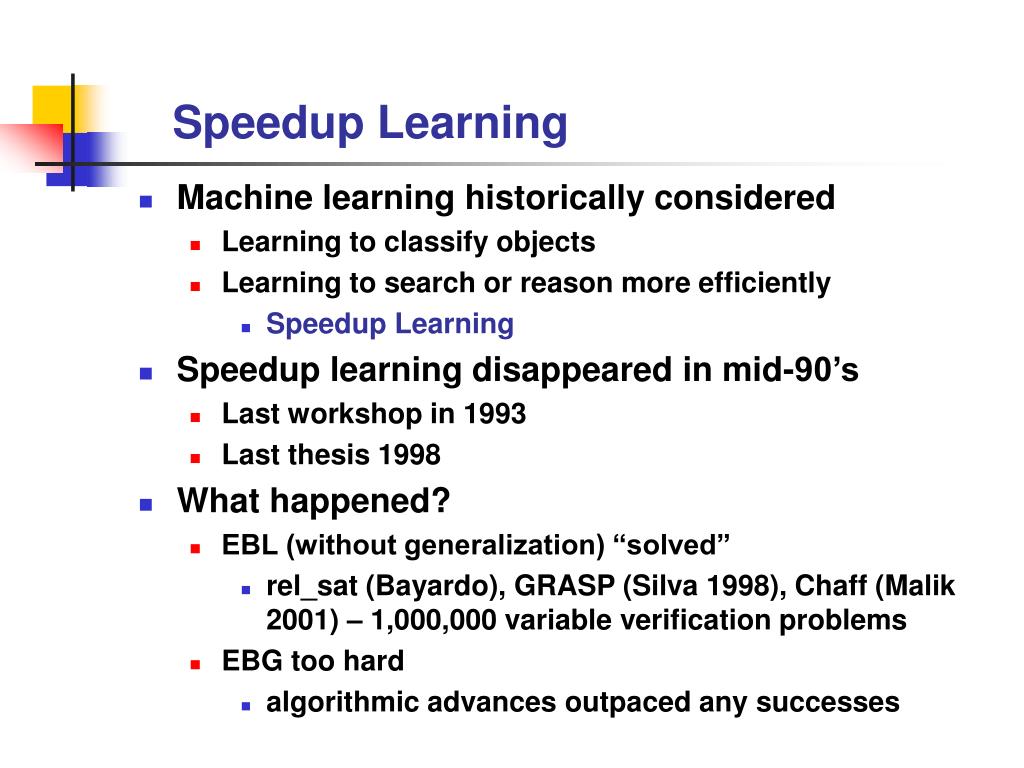 Speedup Learning

- Machine learning historically considered
  - Learning to classify objects
  - Learning to search or reason more efficiently
    - Speedup Learning
- Speedup learning disappeared in mid-90’s
  - Last workshop in 1993
  - Last thesis 1998
- What happened?
  - EBL (without generalization) “solved”
    - rel_sat (Bayardo), GRASP (Silva 1998), Chaff (Malik 2001) – 1,000,000 variable verification problems
  - EBG too hard
    - algorithmic advances outpaced any successes